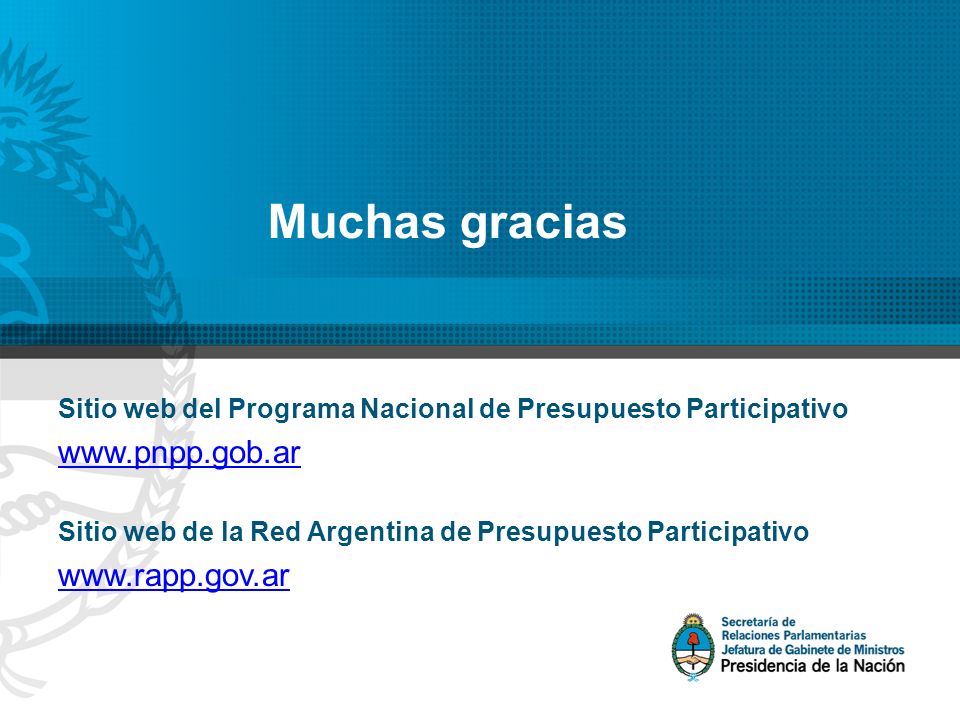 Muchas gracias

Sitio web del Programa Nacional de Presupuesto Participativo
www.pnpp.gob.ar

Sitio web de la Red Argentina de Presupuesto Participativo
www.rapp.gov.ar

Secretaría de
Relaciones Parlamentarias
Jefatura de Gabinete de Ministros
Presidencia de la Nación